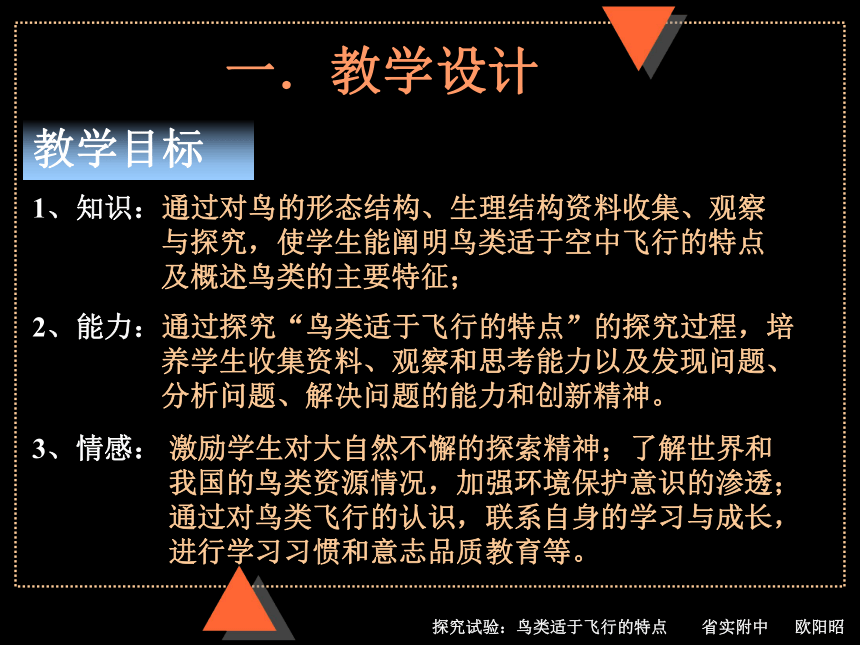 一．教学设计

教学目标

1、知识：通过对鸟的形态结构、生理结构资料收集、观察与探究，使学生能阐明鸟类适于空中飞行的特点及概述鸟类的主要特征；

2、能力：通过探究“鸟类适于飞行的特点”的探究过程，培养学生收集资料、观察和思考能力以及发现问题、分析问题、解决问题的能力和创新精神。

3、情感：激励学生对大自然不懈的探索精神；了解世界和我国的鸟类资源情况，加强环境保护意识的渗透；通过对鸟类飞行的认识，联系自身的学习与成长，进行学习习惯和意志品质教育等。

探究试验：鸟类适于飞行的特点　省实附中　欧阳昭